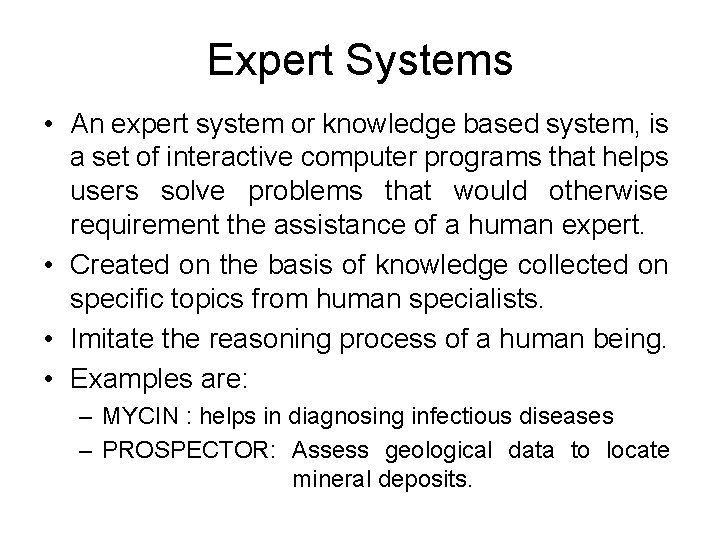 Expert Systems

• An expert system or knowledge based system, is a set of interactive computer programs that helps users solve problems that would otherwise requirement the assistance of a human expert.
• Created on the basis of knowledge collected on specific topics from human specialists.
• Imitate the reasoning process of a human being.
• Examples are:
– MYCIN : helps in diagnosing infectious diseases
– PROSPECTOR: Assess geological data to locate mineral deposits.